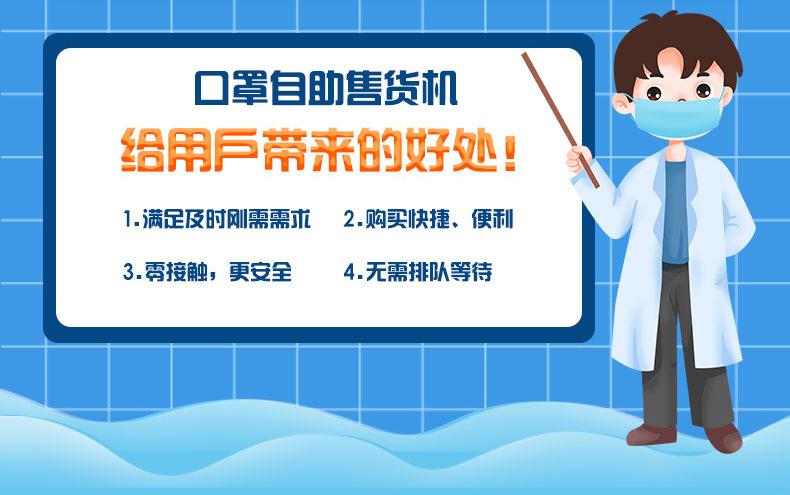 口罩自助售货机
给用户带来的好处！

1.满足及时刚需需求
2.购买快捷、便利
3.零接触，更安全
4.无需排队等待